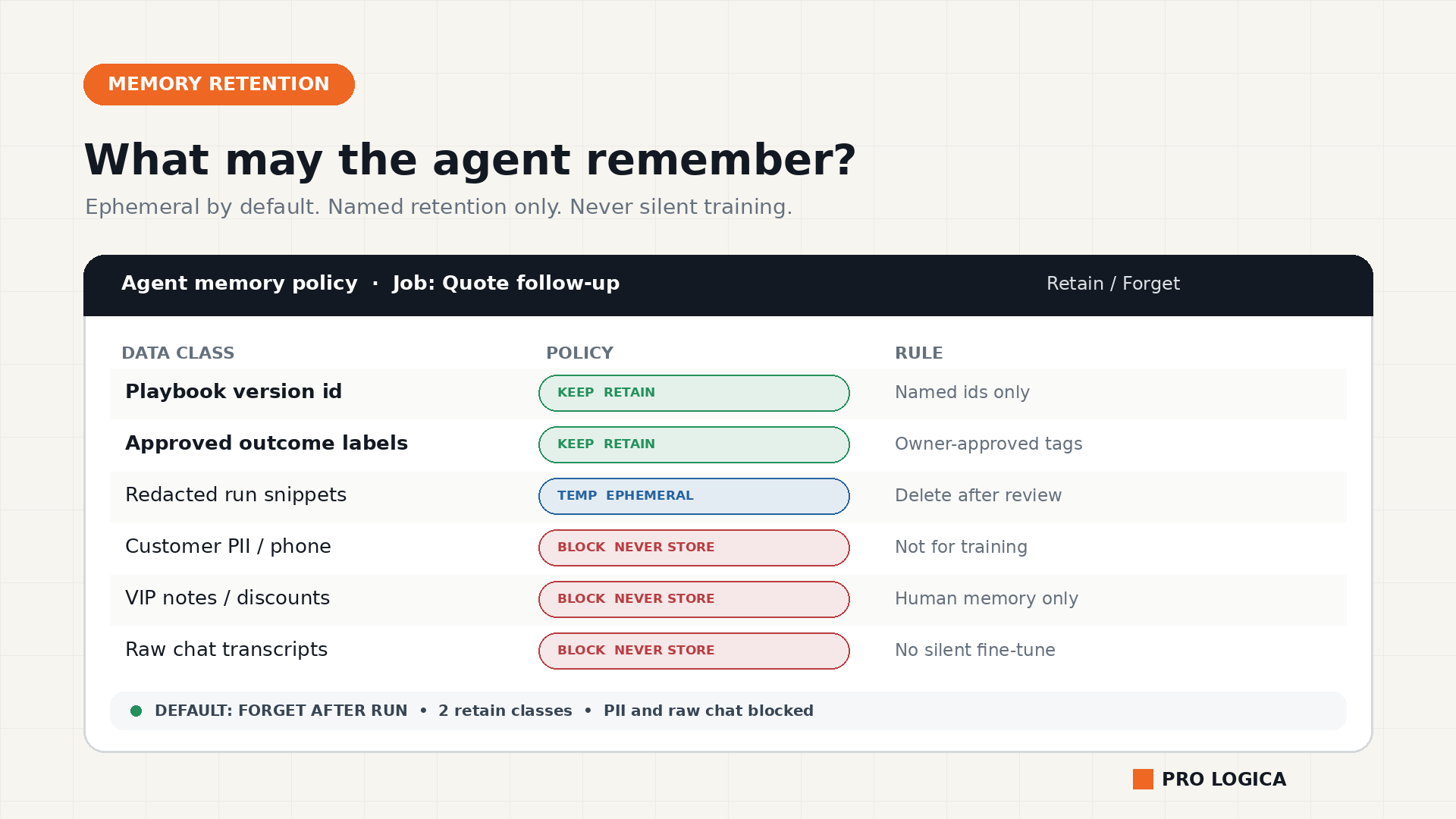 MEMORY RETENTION

What may the agent remember?

Ephemeral by default. Named retention only. Never silent training.

Agent memory policy · Job: Quote follow-up

Retain / Forget

| DATA CLASS | POLICY | RULE |
|---|---|---|
| Playbook version id | KEEP RETAIN | Named ids only |
| Approved outcome labels | KEEP RETAIN | Owner-approved tags |
| Redacted run snippets | TEMP EPHEMERAL | Delete after review |
| Customer PII / phone | BLOCK NEVER STORE | Not for training |
| VIP notes / discounts | BLOCK NEVER STORE | Human memory only |
| Raw chat transcripts | BLOCK NEVER STORE | No silent fine-tune |

DEFAULT: FORGET AFTER RUN • 2 retain classes • PII and raw chat blocked

PRO LOGICA